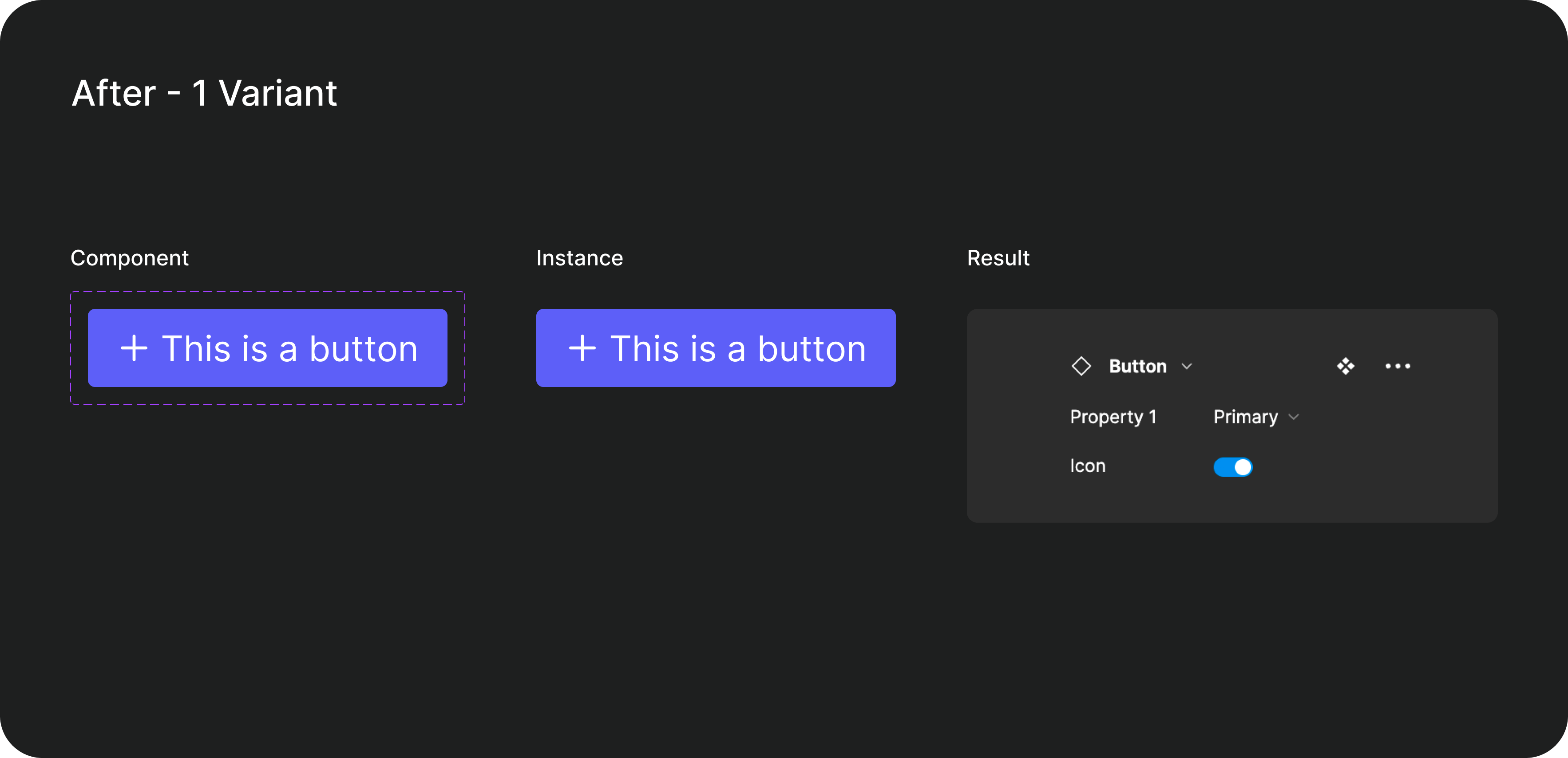 After - 1 Variant

Component

+ This is a button

Instance

+ This is a button

Result

Button

Property 1 Primary

Icon